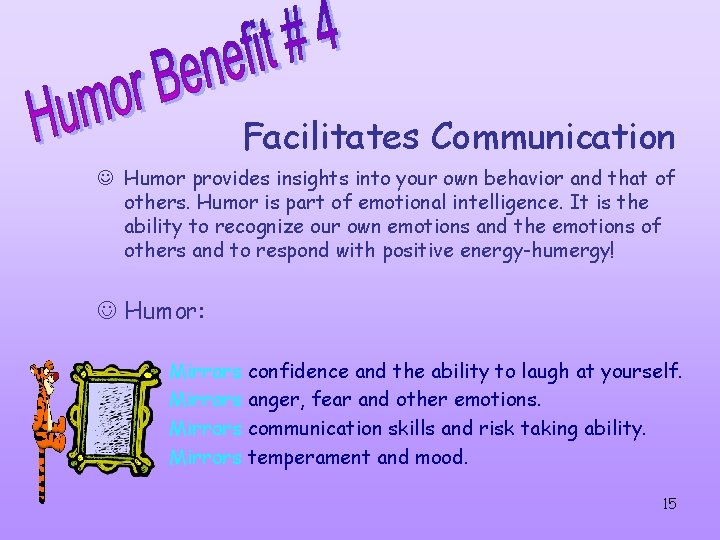 Humor Benefit # 4

Facilitates Communication

☺ Humor provides insights into your own behavior and that of others. Humor is part of emotional intelligence. It is the ability to recognize our own emotions and the emotions of others and to respond with positive energy-humergy!

☺ Humor:

Mirrors confidence and the ability to laugh at yourself.
Mirrors anger, fear and other emotions.
Mirrors communication skills and risk taking ability.
Mirrors temperament and mood.

15